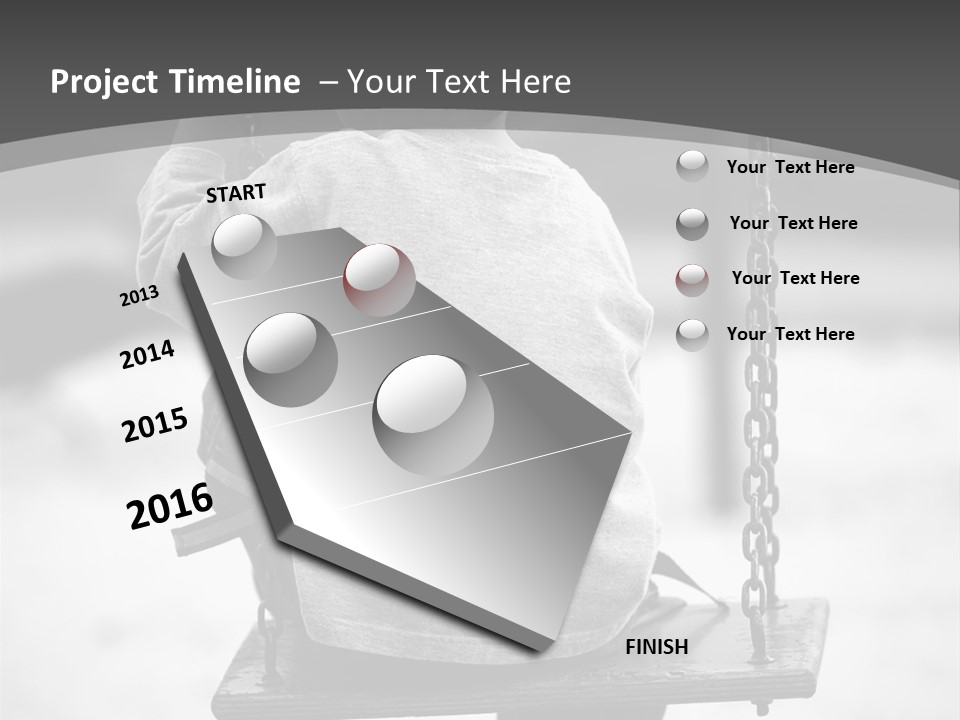 Project Timeline – Your Text Here

START

2013

2014

2015

2016

FINISH

Your Text Here

Your Text Here

Your Text Here

Your Text Here